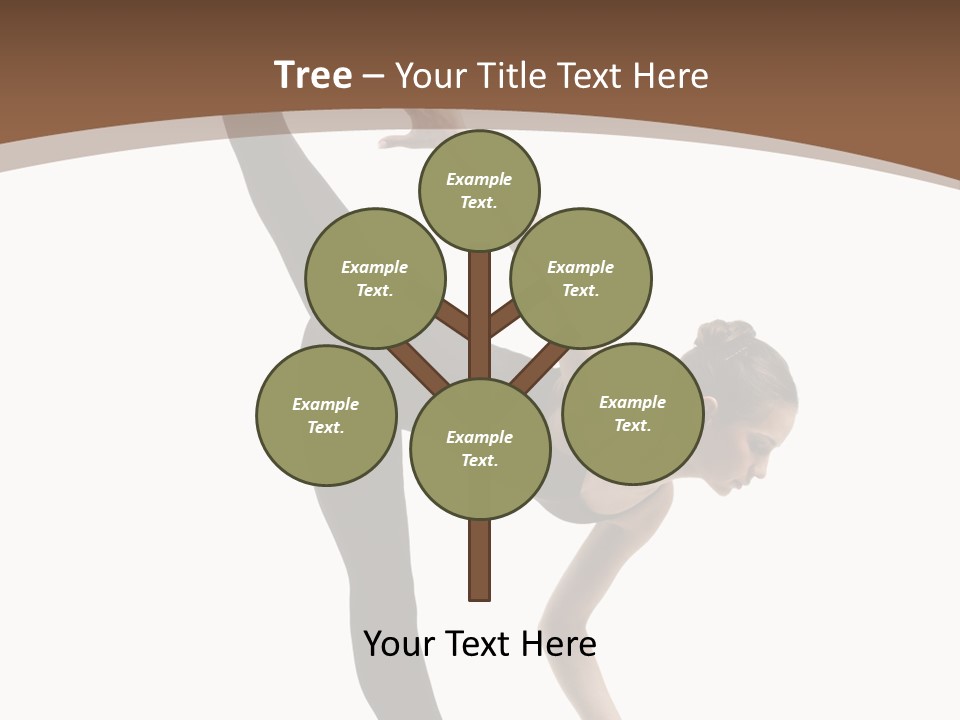 Tree – Your Title Text Here

Example Text.

Example Text.

Example Text.

Example Text.

Example Text.

Example Text.

Your Text Here